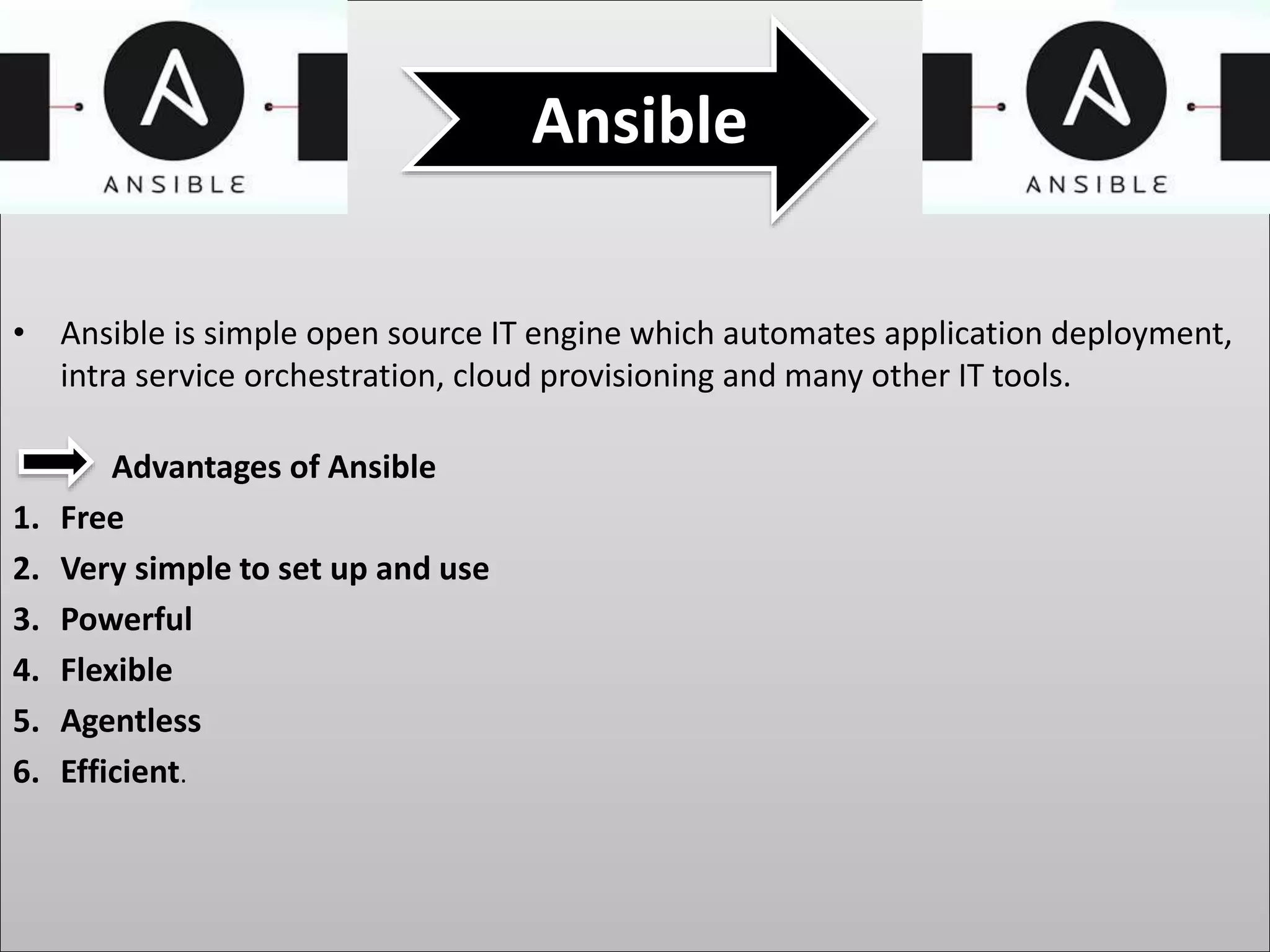 ANSIBLE

Ansible

ANSIBLE

• Ansible is simple open source IT engine which automates application deployment, intra service orchestration, cloud provisioning and many other IT tools.

Advantages of Ansible

1. Free
2. Very simple to set up and use
3. Powerful
4. Flexible
5. Agentless
6. Efficient.